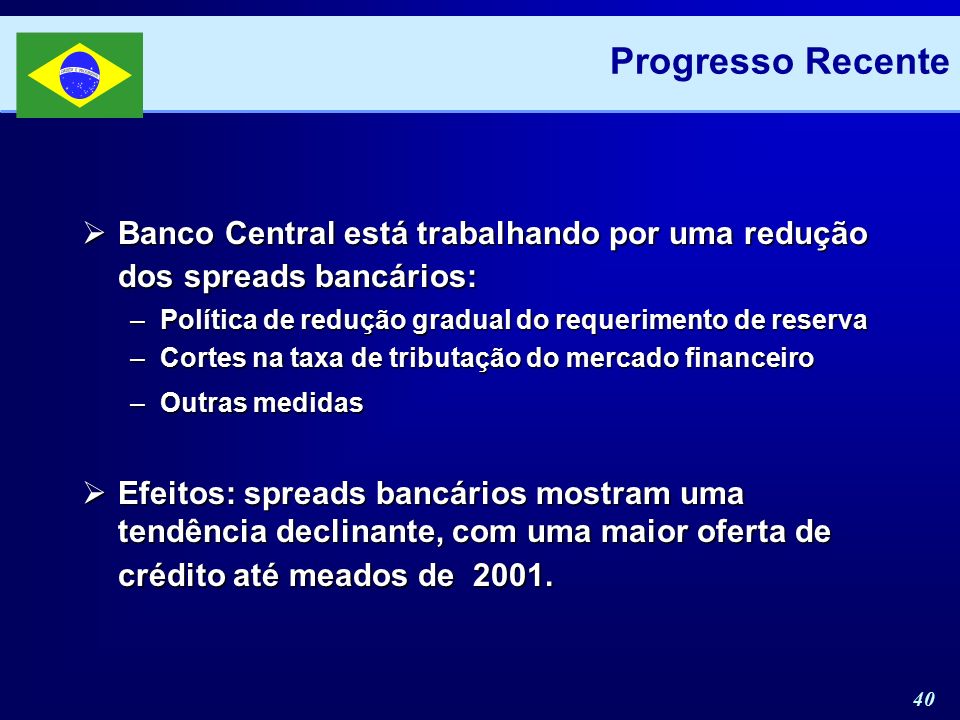 Progresso Recente

➢ Banco Central está trabalhando por uma redução dos spreads bancários:

– Política de redução gradual do requerimento de reserva
– Cortes na taxa de tributação do mercado financeiro
– Outras medidas

➢ Efeitos: spreads bancários mostram uma tendência declinante, com uma maior oferta de crédito até meados de 2001.

40